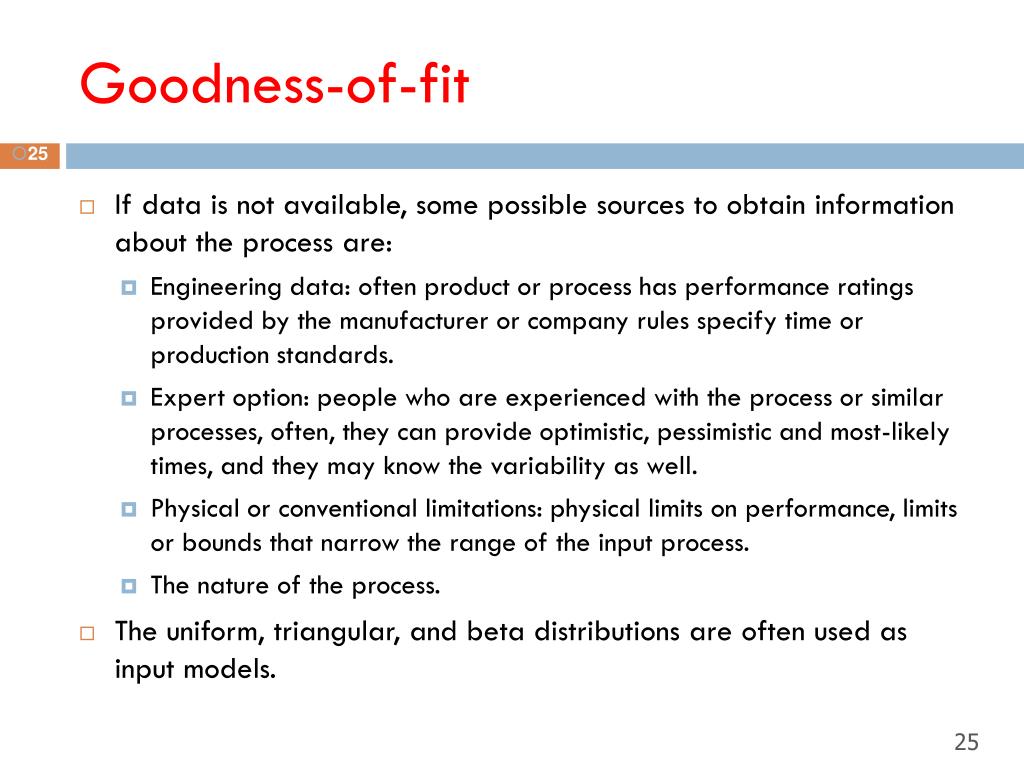 Goodness-of-fit

25

If data is not available, some possible sources to obtain information about the process are:

Engineering data: often product or process has performance ratings provided by the manufacturer or company rules specify time or production standards.

Expert option: people who are experienced with the process or similar processes, often, they can provide optimistic, pessimistic and most-likely times, and they may know the variability as well.

Physical or conventional limitations: physical limits on performance, limits or bounds that narrow the range of the input process.

The nature of the process.

The uniform, triangular, and beta distributions are often used as input models.

25